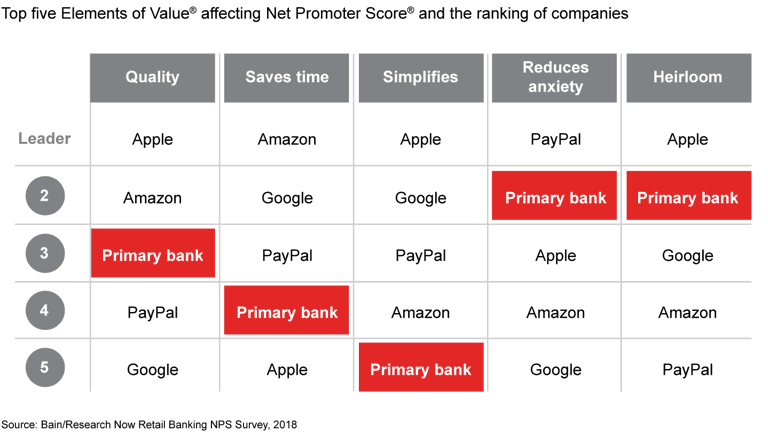 Top five Elements of Value® affecting Net Promoter Score® and the ranking of companies

| | Quality | Saves time | Simplifies | Reduces anxiety | Heirloom |
|---|---|---|---|---|---|
| Leader | Apple | Amazon | Apple | PayPal | Apple |
| 2 | Amazon | Google | Google | Primary bank | Primary bank |
| 3 | Primary bank | PayPal | PayPal | Apple | Google |
| 4 | PayPal | Primary bank | Amazon | Amazon | Amazon |
| 5 | Google | Apple | Primary bank | Google | PayPal |

Source: Bain/Research Now Retail Banking NPS Survey, 2018